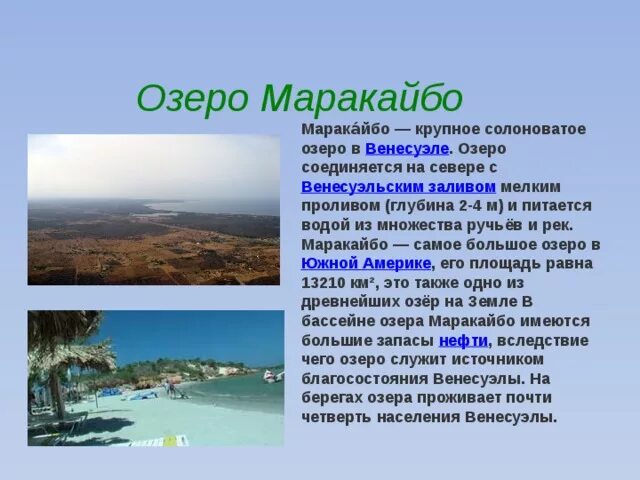 Озеро Маракайбо

Марака́йбо — крупное солоноватое озеро в Венесуэле. Озеро соединяется на севере с Венесуэльским заливом мелким проливом (глубина 2-4 м) и питается водой из множества ручьёв и рек. Маракайбо — самое большое озеро в Южной Америке, его площадь равна 13210 км², это также одно из древнейших озёр на Земле В бассейне озера Маракайбо имеются большие запасы нефти, вследствие чего озеро служит источником благосостояния Венесуэлы. На берегах озера проживает почти четверть населения Венесуэлы.